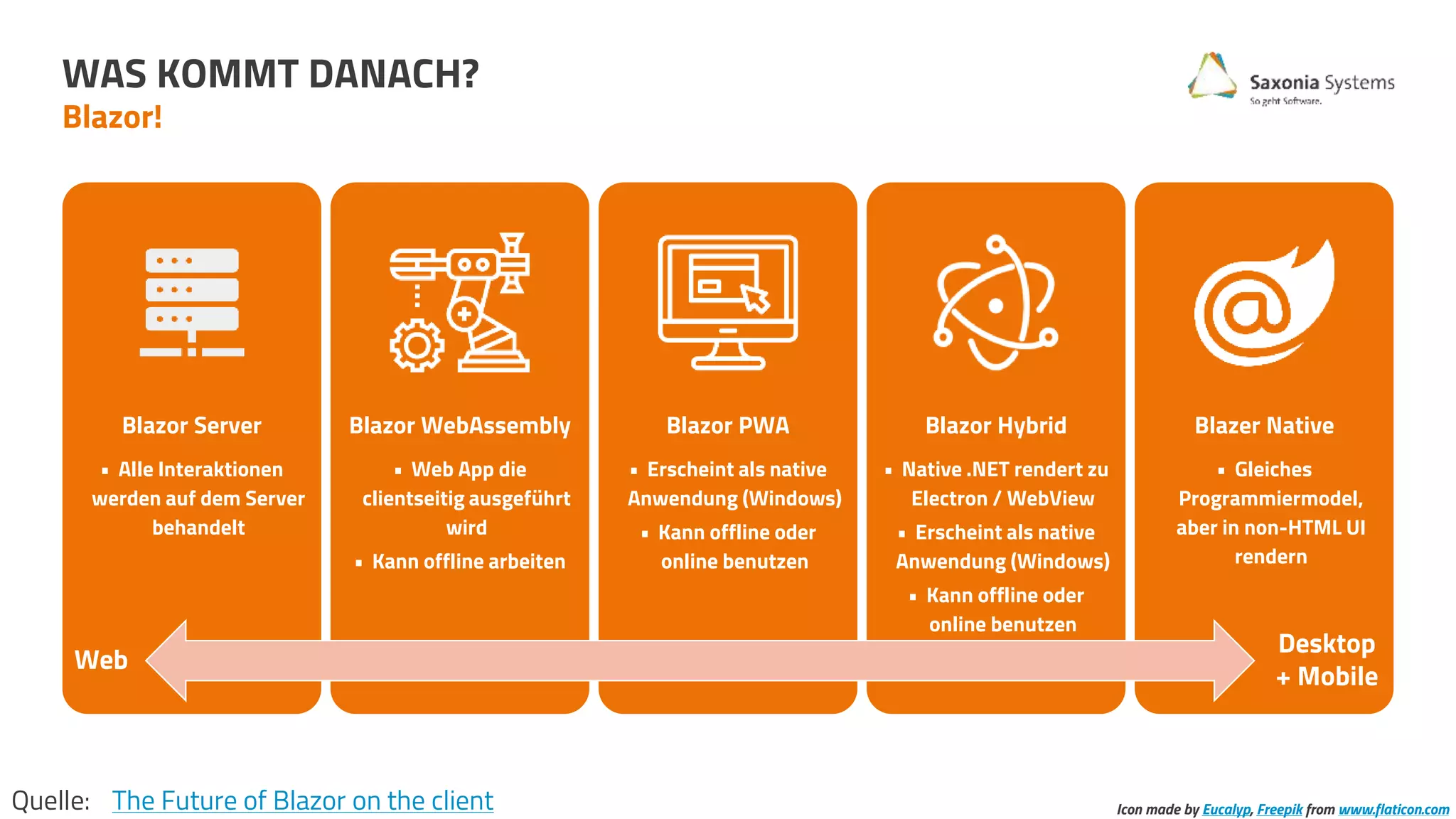 WAS KOMMT DANACH?
Blazor!

Saxonia Systems
So geht Software.

Blazor Server
▪ Alle Interaktionen werden auf dem Server behandelt

Blazor WebAssembly
▪ Web App die clientseitig ausgeführt wird
▪ Kann offline arbeiten

Blazor PWA
▪ Erscheint als native Anwendung (Windows)
▪ Kann offline oder online benutzen

Blazor Hybrid
▪ Native .NET rendert zu Electron / WebView
▪ Erscheint als native Anwendung (Windows)
▪ Kann offline oder online benutzen

Blazer Native
▪ Gleiches Programmiermodel, aber in non-HTML UI rendern

Web

Desktop + Mobile

Quelle: The Future of Blazor on the client

Icon made by Eucalyp, Freepik from www.flaticon.com